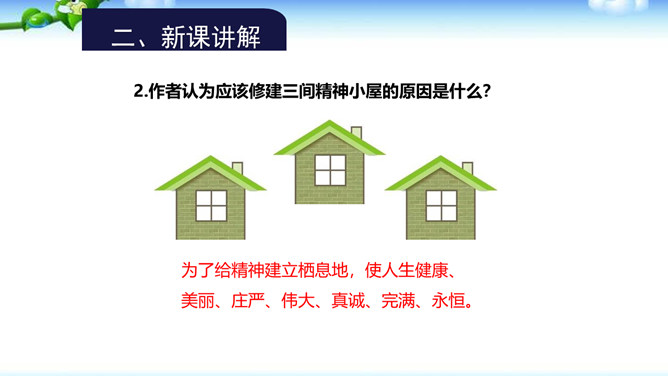 二、新课讲解

2.作者认为应该修建三间精神小屋的原因是什么？

为了给精神建立栖息地，使人生健康、美丽、庄严、伟大、真诚、完满、永恒。